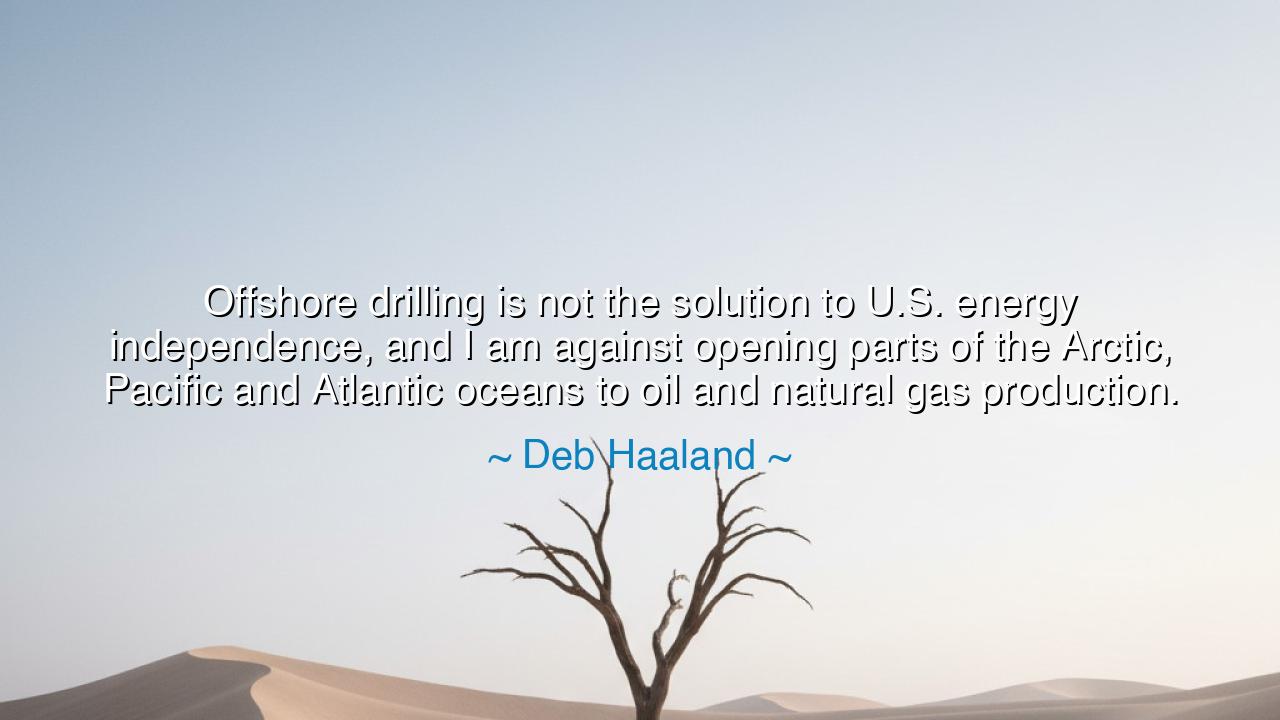 Offshore drilling is not the solution to U.S. energy independence, and I am against opening parts of the Arctic, Pacific and Atlantic oceans to oil and natural gas production.

~ Deb Haaland ~